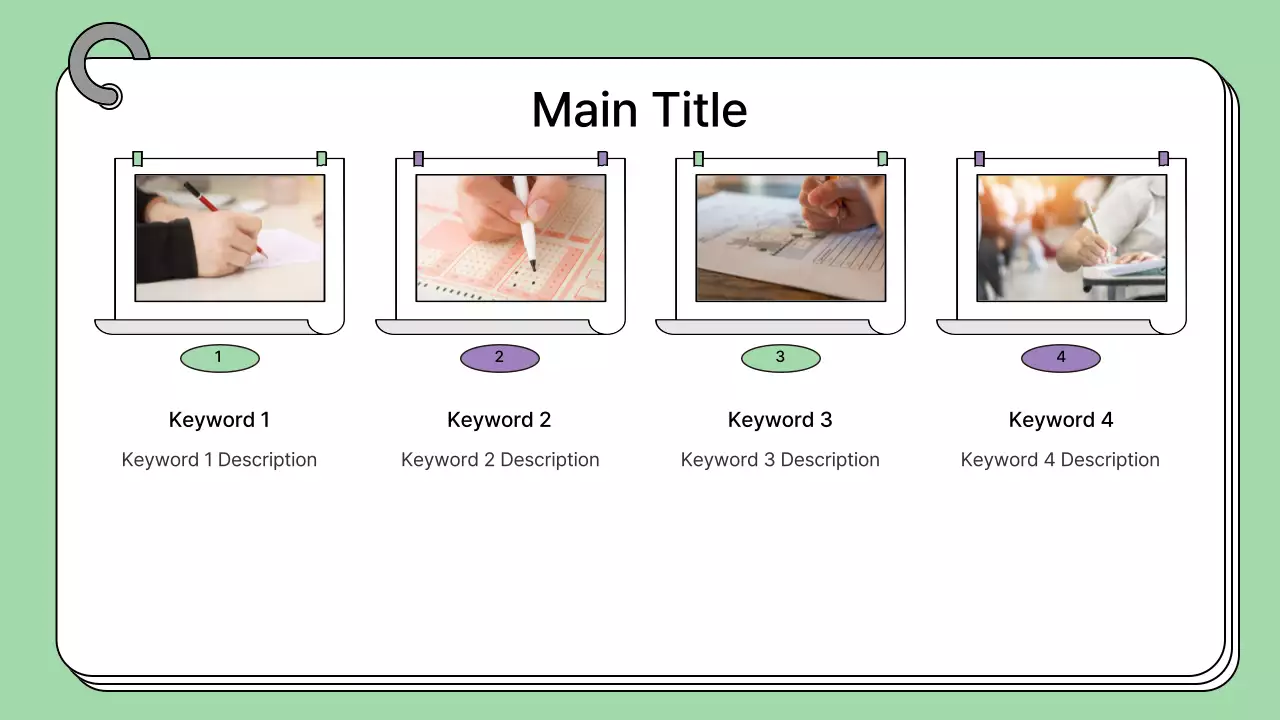 Main Title

1

Keyword 1

Keyword 1 Description

2

Keyword 2

Keyword 2 Description

3

Keyword 3

Keyword 3 Description

4

Keyword 4

Keyword 4 Description